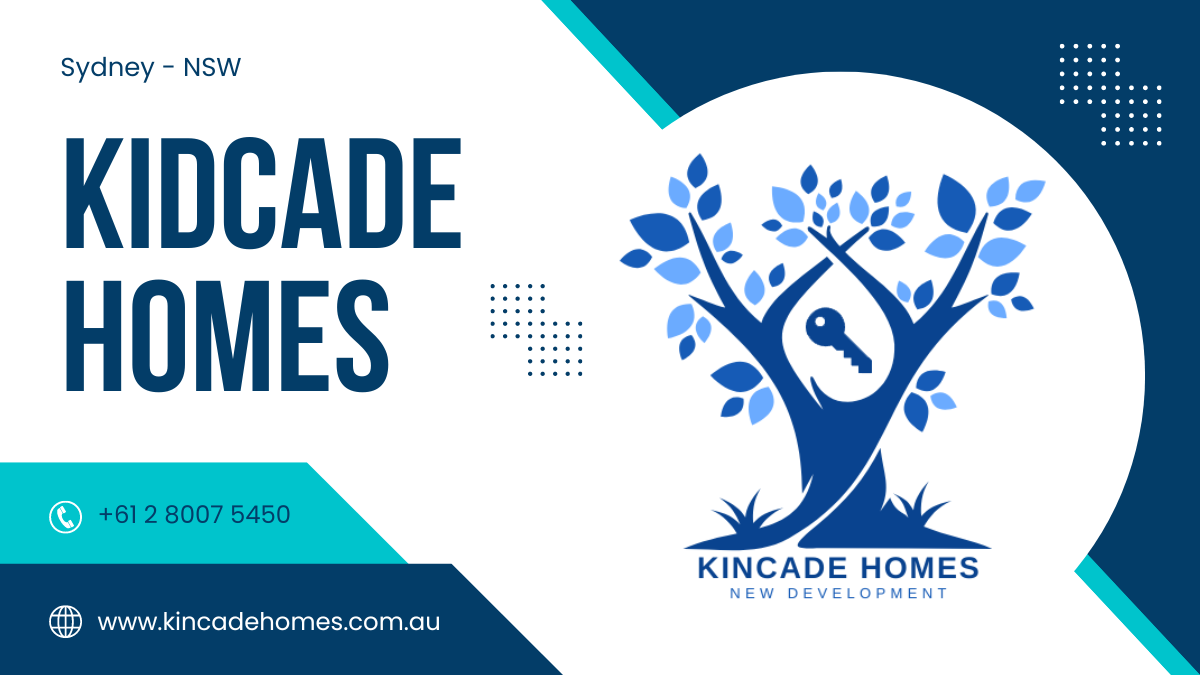 Sydney - NSW

KIDCADE HOMES

+61 2 8007 5450

www.kincadehomes.com.au

KINCADE HOMES
NEW DEVELOPMENT